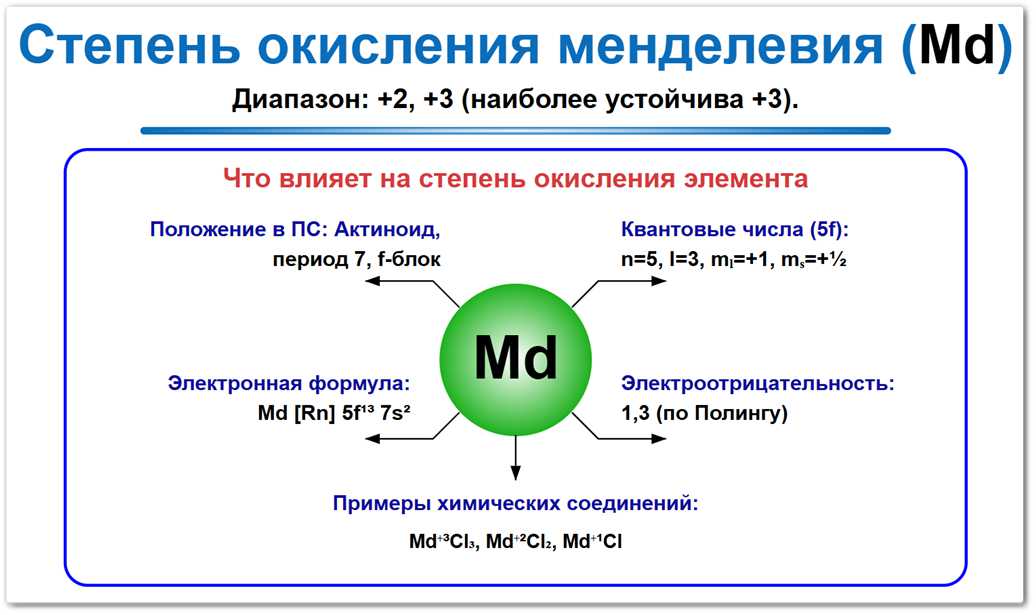 Степень окисления менделевия (Md)

Диапазон: +2, +3 (наиболее устойчива +3).

Что влияет на степень окисления элемента

Положение в ПС: Актиноид, период 7, f-блок

Квантовые числа (5f): n=5, l=3, $m_l$=+1, $m_s$=+½

Md

Электронная формула: Md [Rn] $5f^{13}$ $7s^2$

Электроотрицательность: 1,3 (по Полингу)

Примеры химических соединений:

$Md^{+3}Cl_3$, $Md^{+2}Cl_2$, $Md^{+1}Cl$